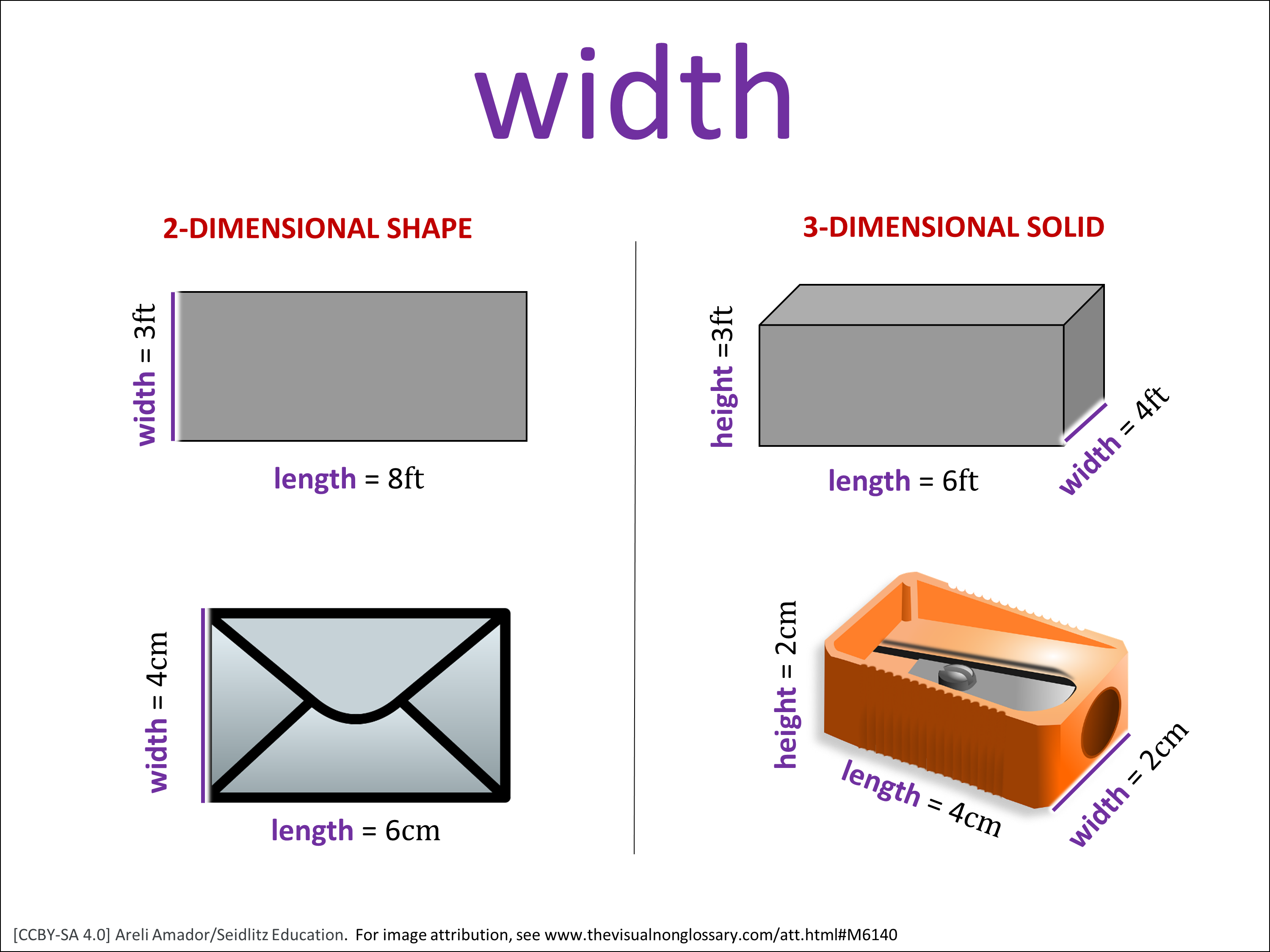 width

2-DIMENSIONAL SHAPE

width = 3ft

length = 8ft

width = 4cm

length = 6cm

3-DIMENSIONAL SOLID

height =3ft

length = 6ft

width = 4ft

height = 2cm

length = 4cm

width = 2cm

[CCBY-SA 4.0] Areli Amador/Seidlitz Education. For image attribution, see www.thevisualnonglossary.com/att.html#M6140